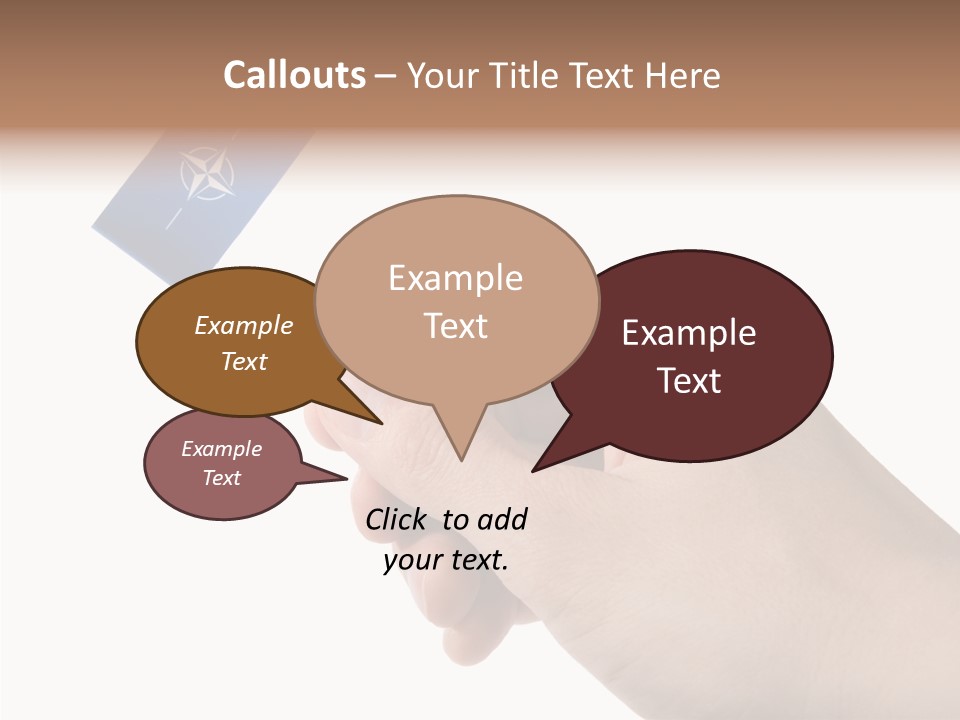 Callouts – Your Title Text Here

Example Text

Example Text

Example Text

Example Text

Click to add your text.